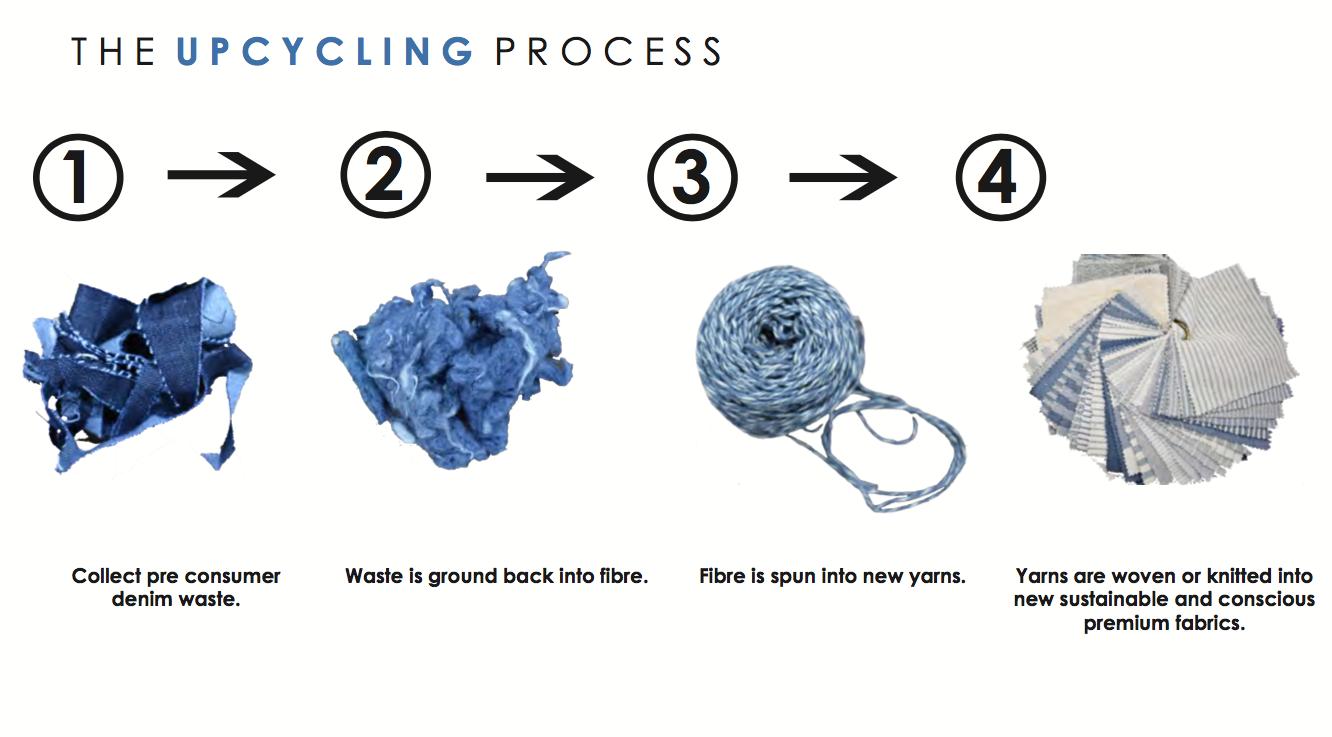 THE UPCYCLING PROCESS

① → ② → ③ → ④

Collect pre consumer denim waste.

Waste is ground back into fibre.

Fibre is spun into new yarns.

Yarns are woven or knitted into new sustainable and conscious premium fabrics.